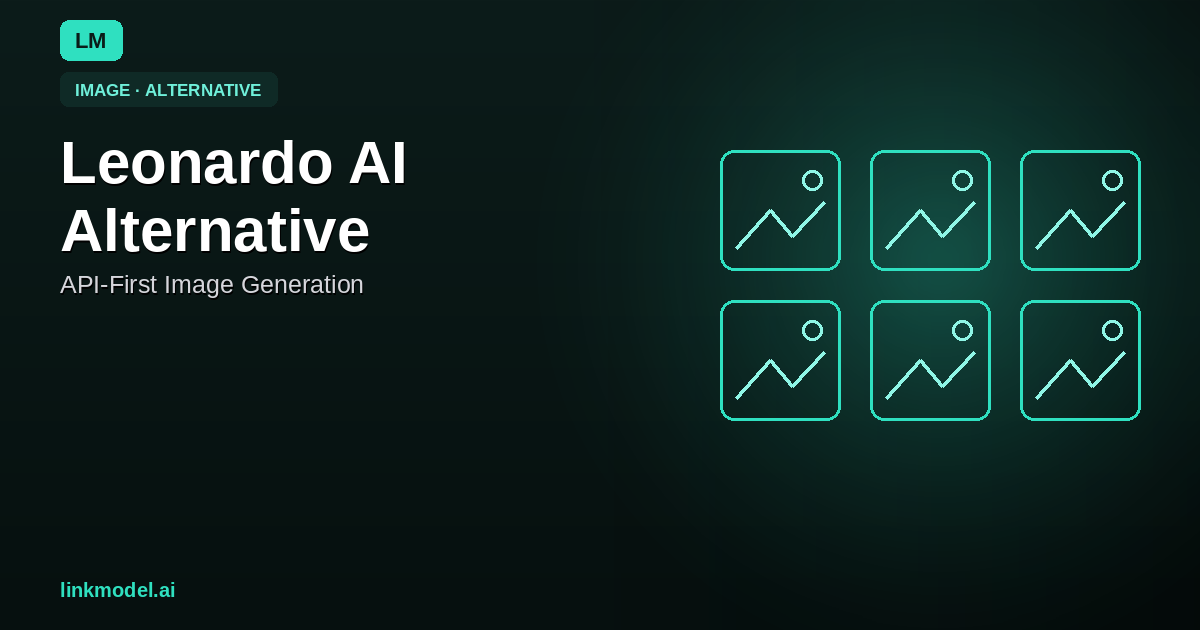 LM

IMAGE · ALTERNATIVE

Leonardo AI Alternative

API-First Image Generation

linkmodel.ai